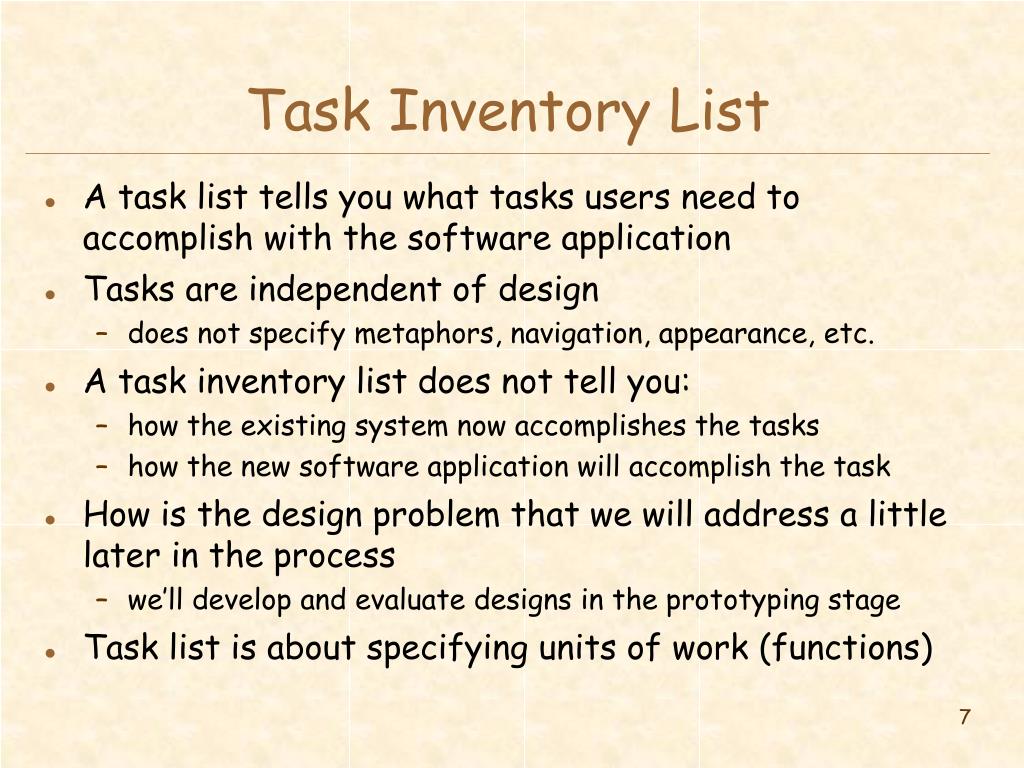 Task Inventory List

- A task list tells you what tasks users need to accomplish with the software application
- Tasks are independent of design
  – does not specify metaphors, navigation, appearance, etc.
- A task inventory list does not tell you:
  – how the existing system now accomplishes the tasks
  – how the new software application will accomplish the task
- How is the design problem that we will address a little later in the process
  – we'll develop and evaluate designs in the prototyping stage
- Task list is about specifying units of work (functions)

7